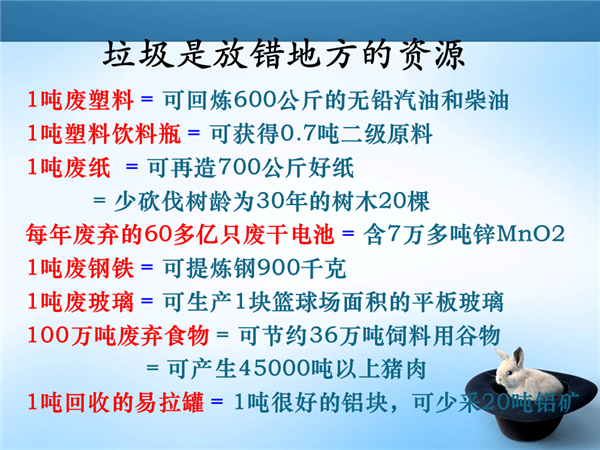 垃圾是放错地方的资源

1吨废塑料 = 可回炼600公斤的无铅汽油和柴油

1吨塑料饮料瓶 = 可获得0.7吨二级原料

1吨废纸 = 可再造700公斤好纸

= 少砍伐树龄为30年的树木20棵

每年废弃的60多亿只废干电池 = 含7万多吨锌MnO2

1吨废钢铁 = 可提炼钢900千克

1吨废玻璃 = 可生产1块篮球场面积的平板玻璃

100万吨废弃食物 = 可节约36万吨饲料用谷物

= 可产生45000吨以上猪肉

1吨回收的易拉罐 = 1吨很好的铝块，可少采20吨铝矿